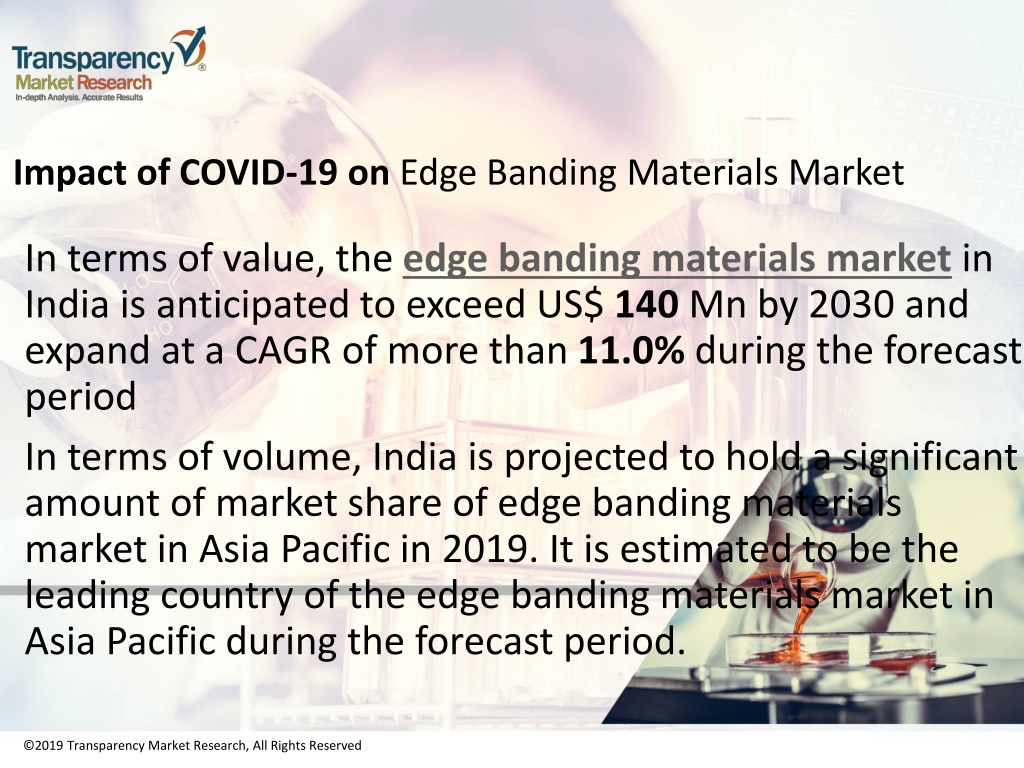 Transparency Market Research
In-depth Analysis. Accurate Results

Impact of COVID-19 on Edge Banding Materials Market

In terms of value, the edge banding materials market in India is anticipated to exceed US$ 140 Mn by 2030 and expand at a CAGR of more than 11.0% during the forecast period

In terms of volume, India is projected to hold a significant amount of market share of edge banding materials market in Asia Pacific in 2019. It is estimated to be the leading country of the edge banding materials market in Asia Pacific during the forecast period.

©2019 Transparency Market Research, All Rights Reserved